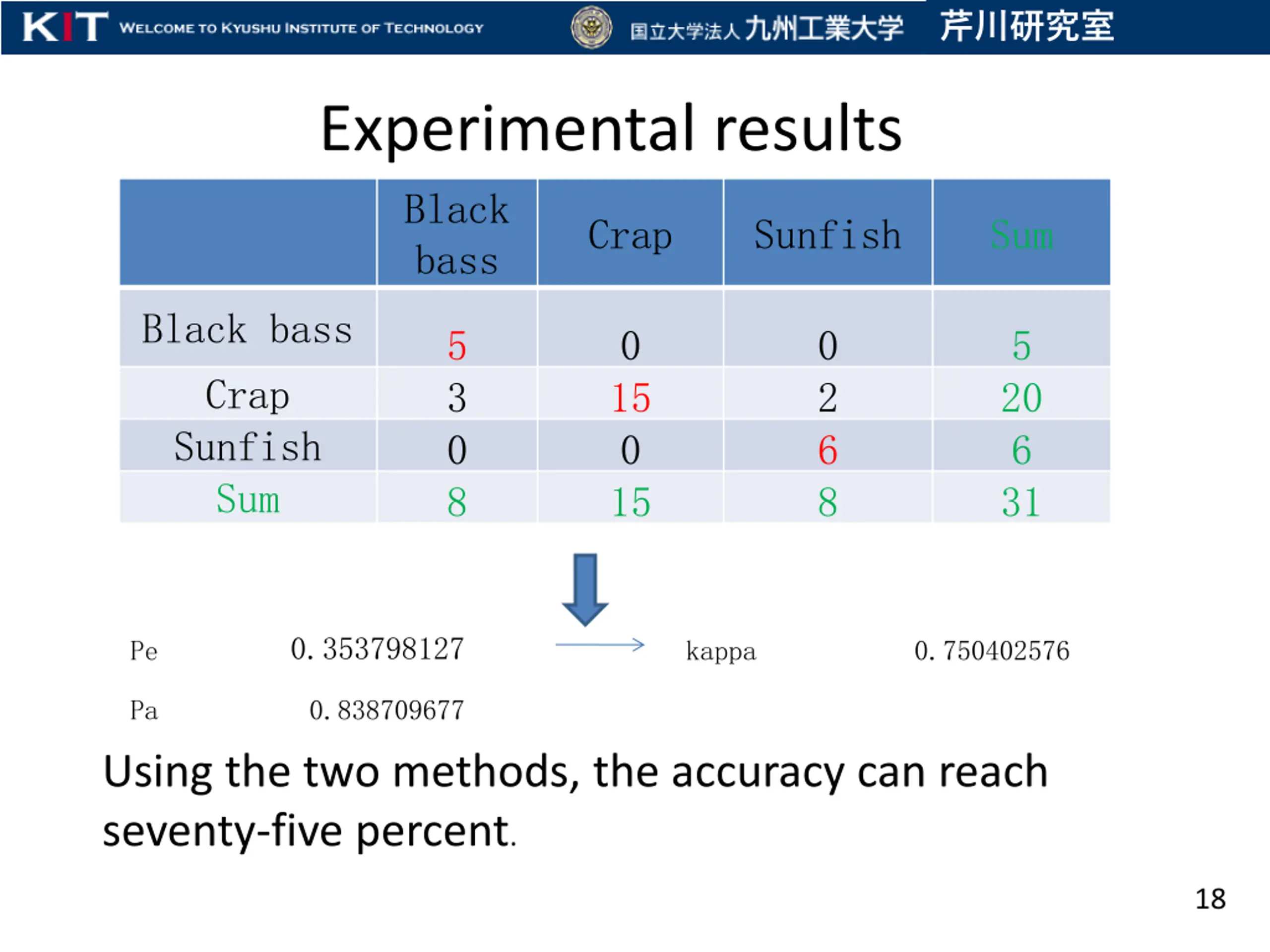 KIT WELCOME TO KYUSHU INSTITUTE OF TECHNOLOGY 国立大学法人 九州工業大学 芹川研究室

Experimental results

| | Black bass | Crap | Sunfish | Sum |
|---|---|---|---|---|
| Black bass | 5 | 0 | 0 | 5 |
| Crap | 3 | 15 | 2 | 20 |
| Sunfish | 0 | 0 | 6 | 6 |
| Sum | 8 | 15 | 8 | 31 |

Pe 0.353798127 kappa 0.750402576

Pa 0.838709677

Using the two methods, the accuracy can reach seventy-five percent.

18